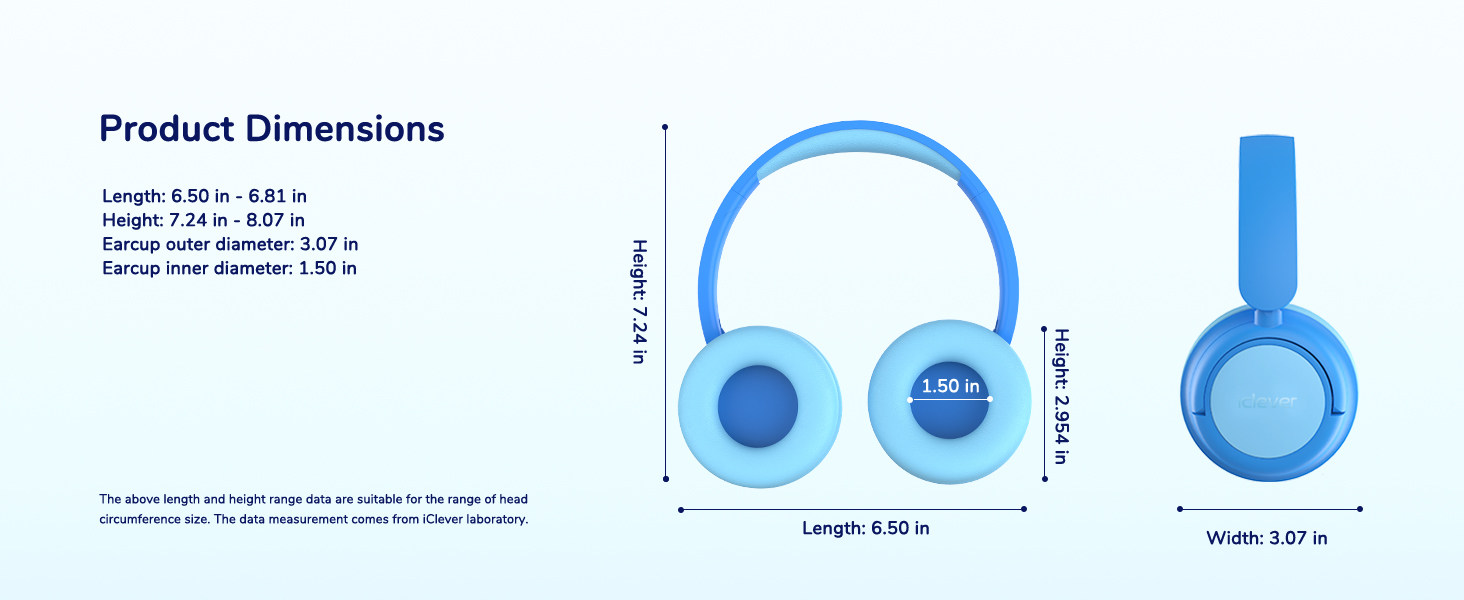 Product Dimensions

Length: 6.50 in - 6.81 in
Height: 7.24 in - 8.07 in
Earcup outer diameter: 3.07 in
Earcup inner diameter: 1.50 in

The above length and height range data are suitable for the range of head circumference size. The data measurement comes from iClever laboratory.

Height: 7.24 in

1.50 in

Height: 2.954 in

Length: 6.50 in

iClever

Width: 3.07 in